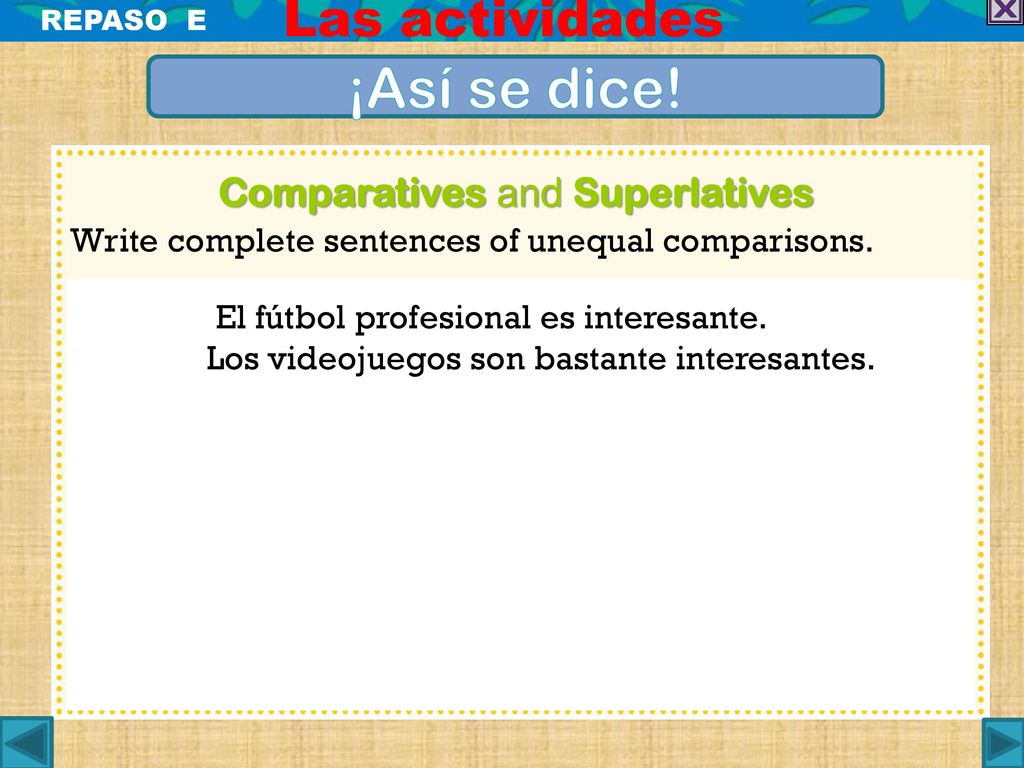 REPASO E

Las actividades

¡Así se dice!

Comparatives and Superlatives

Write complete sentences of unequal comparisons.

El fútbol profesional es interesante.
Los videojuegos son bastante interesantes.